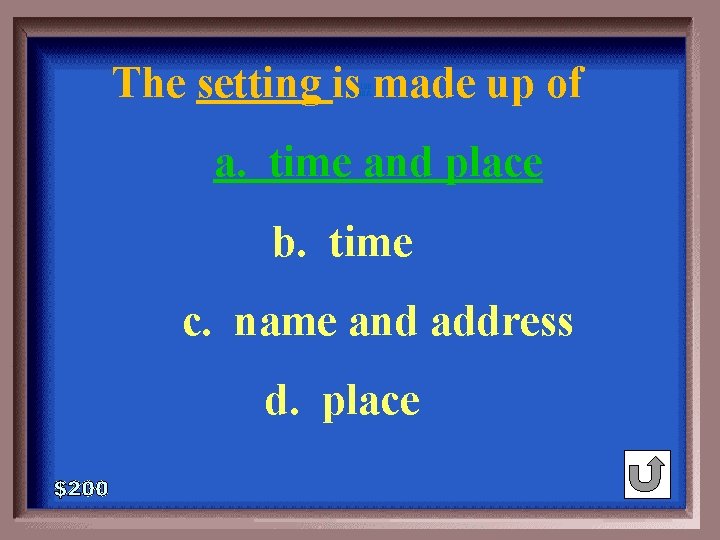 The setting is made up of

a. time and place

b. time

c. name and address

d. place

$200